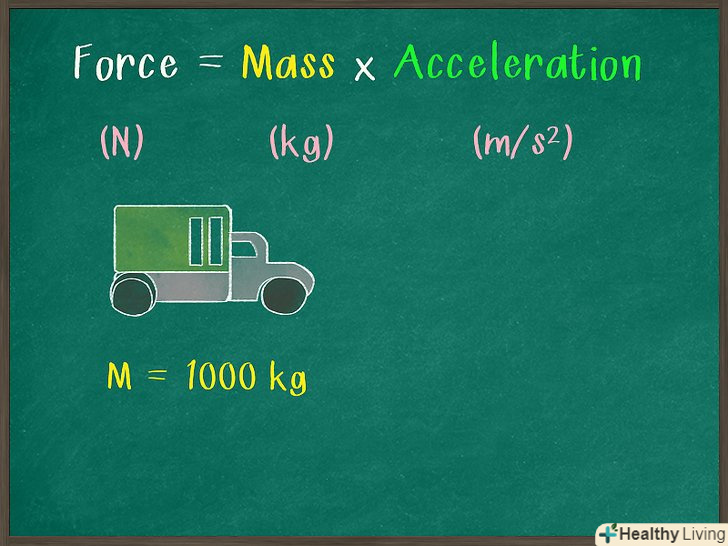 Force = Mass x Acceleration

(N) (kg) ($m/s^2$)

M = 1000 kg

Healthy Living